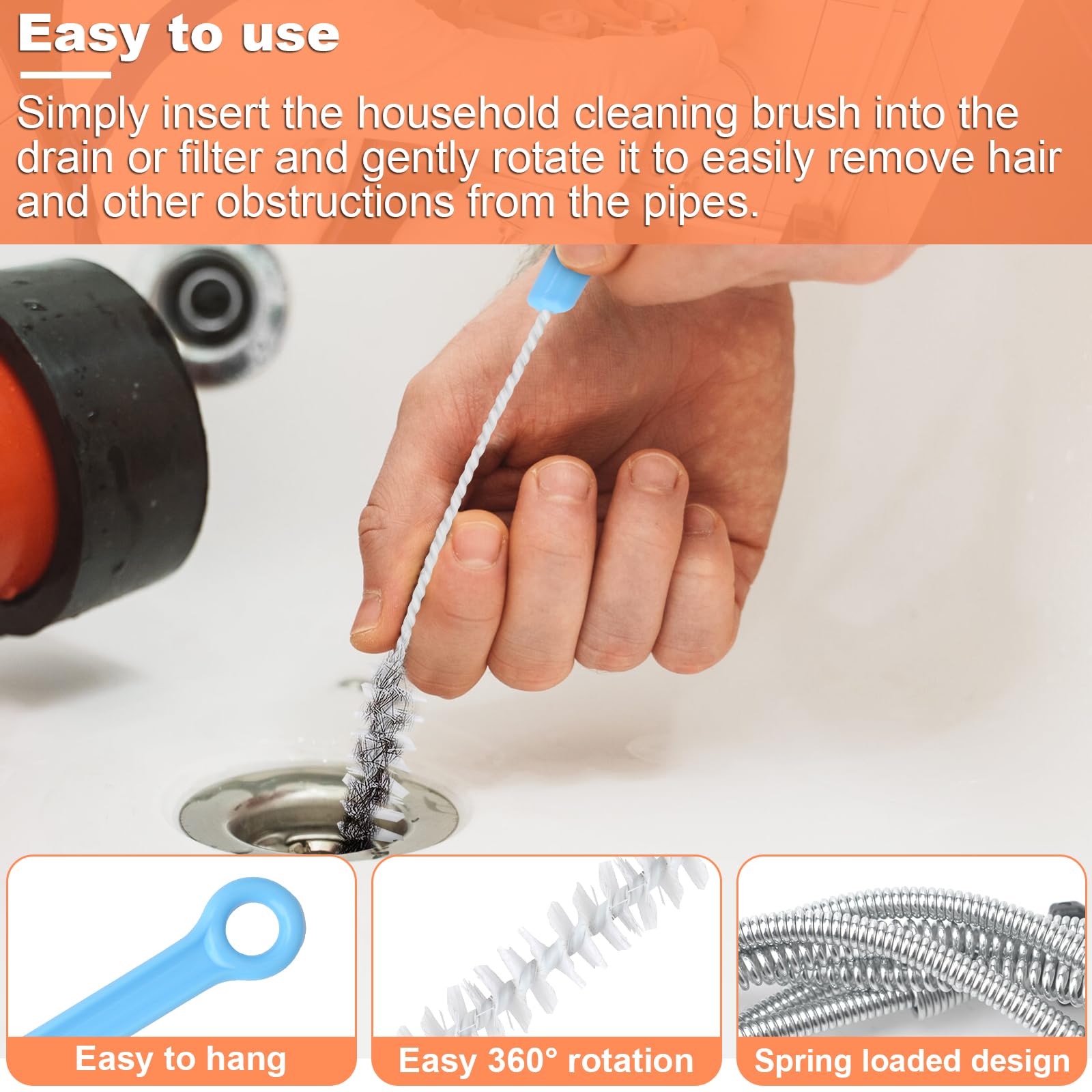 Easy to use

Simply insert the household cleaning brush into the drain or filter and gently rotate it to easily remove hair and other obstructions from the pipes.

Easy to hang

Easy 360° rotation

Spring loaded design